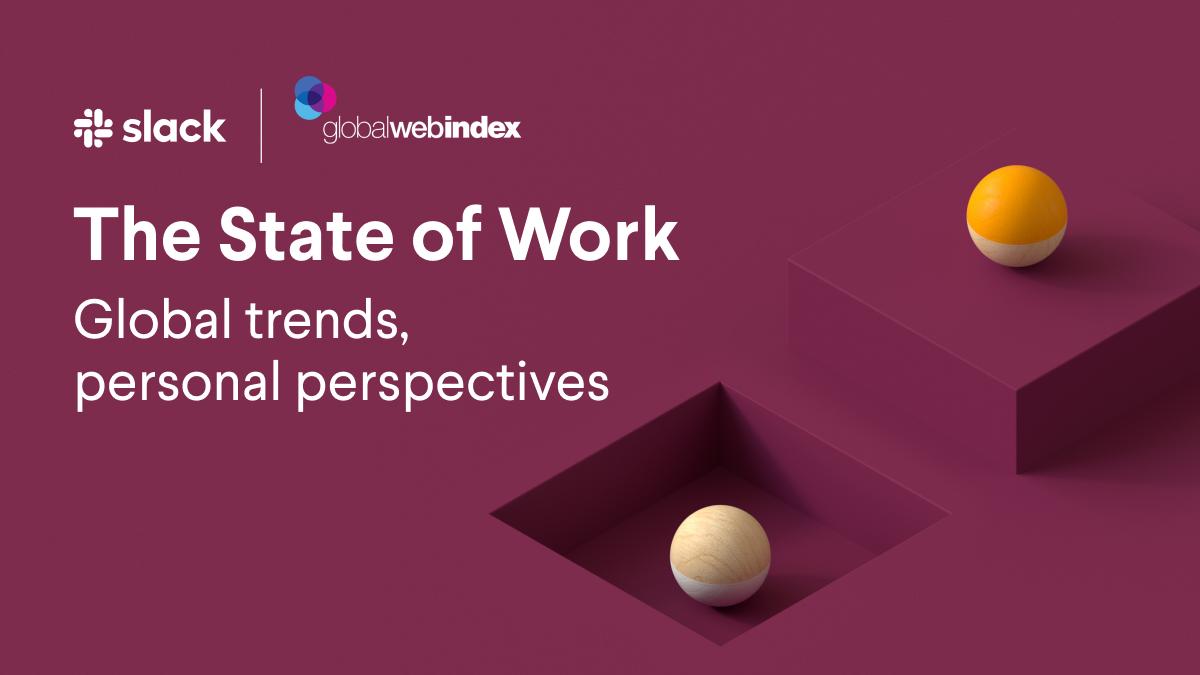 slack

globalwebindex

The State of Work

Global trends, personal perspectives